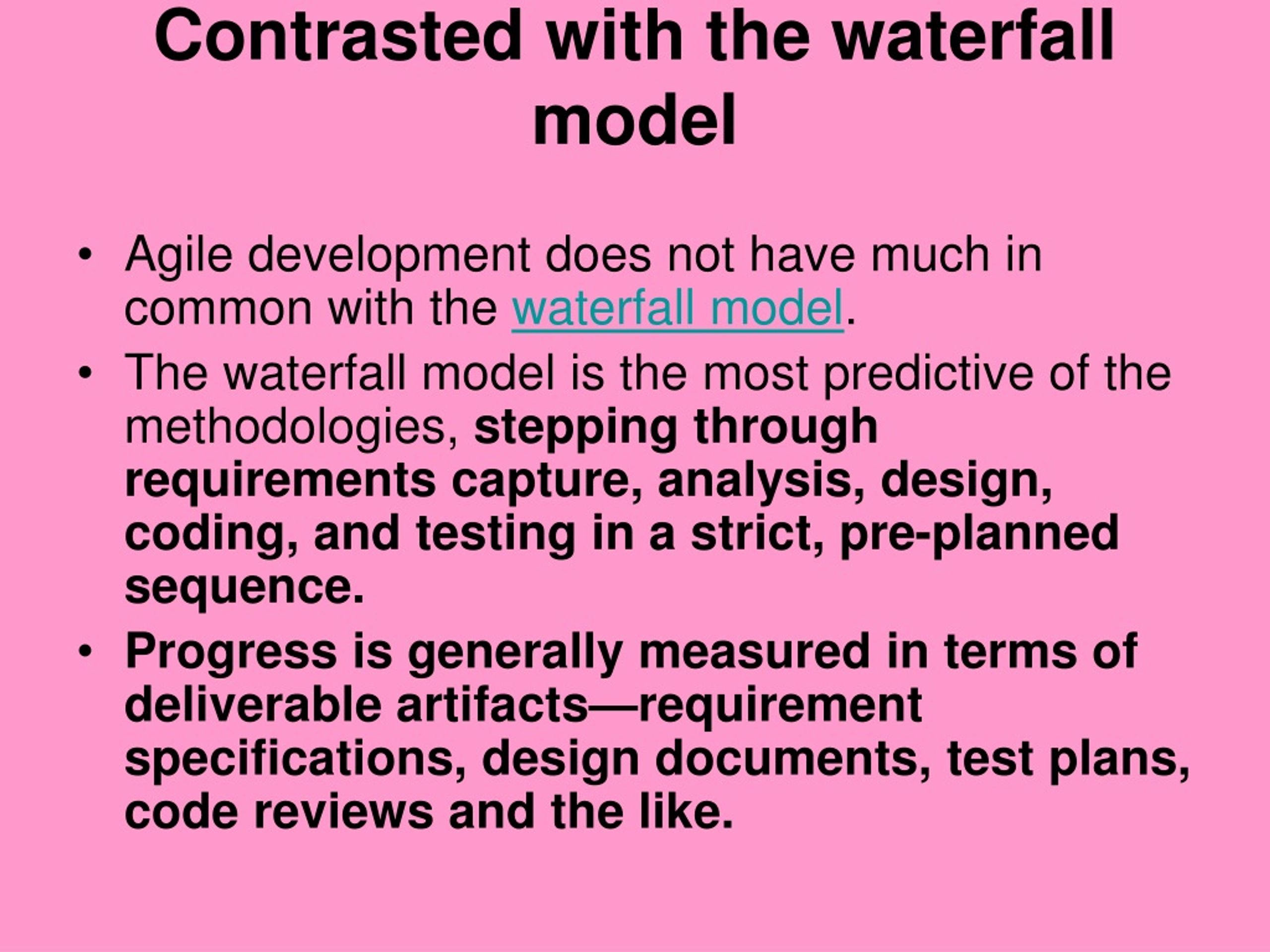 Contrasted with the waterfall model

• Agile development does not have much in common with the waterfall model.
• The waterfall model is the most predictive of the methodologies, stepping through requirements capture, analysis, design, coding, and testing in a strict, pre-planned sequence.
• Progress is generally measured in terms of deliverable artifacts—requirement specifications, design documents, test plans, code reviews and the like.